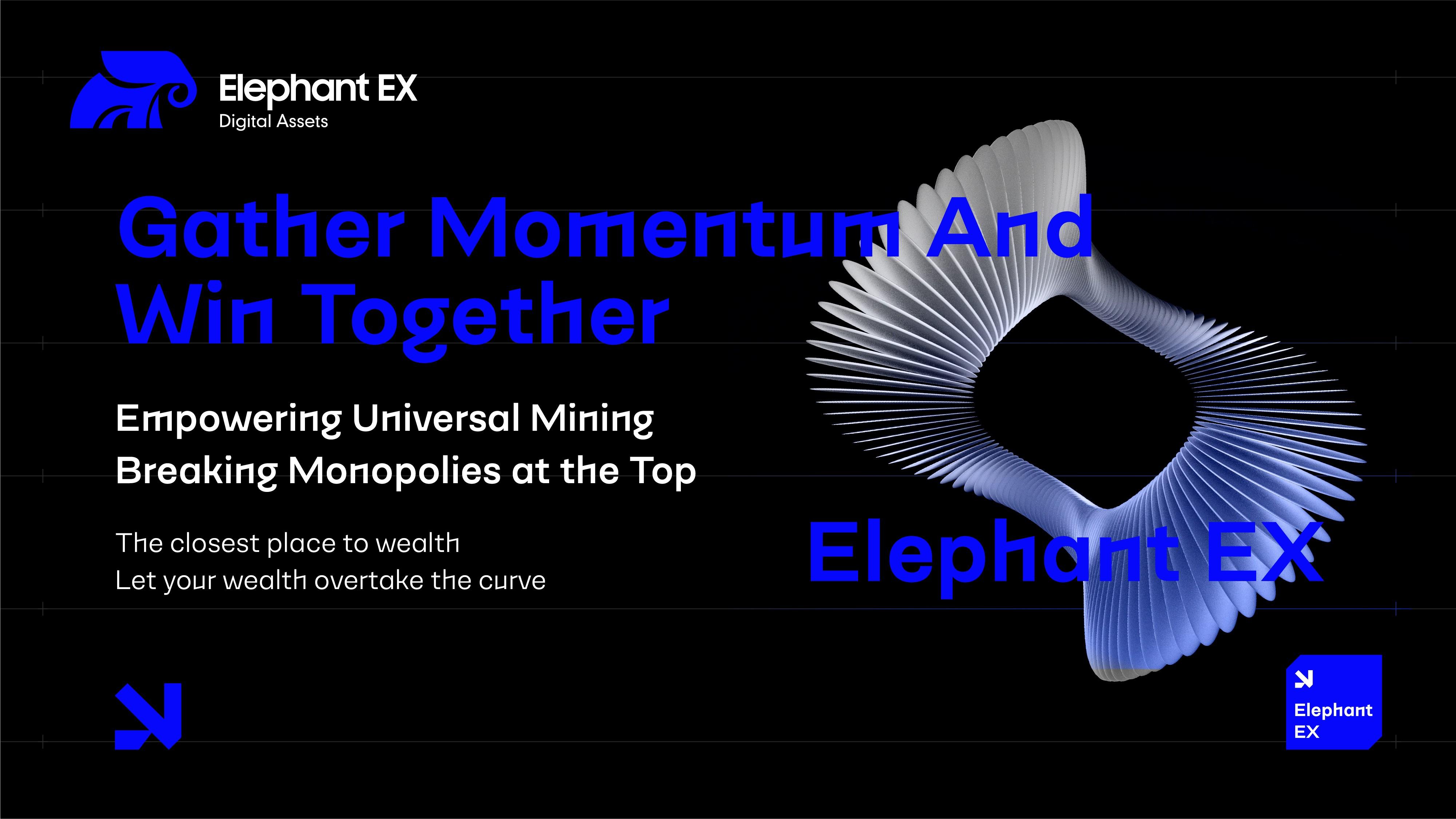 Elephant EX
Digital Assets

Gather Momentum And Win Together

Empowering Universal Mining
Breaking Monopolies at the Top

The closest place to wealth
Let your wealth overtake the curve

Elephant EX

Elephant EX